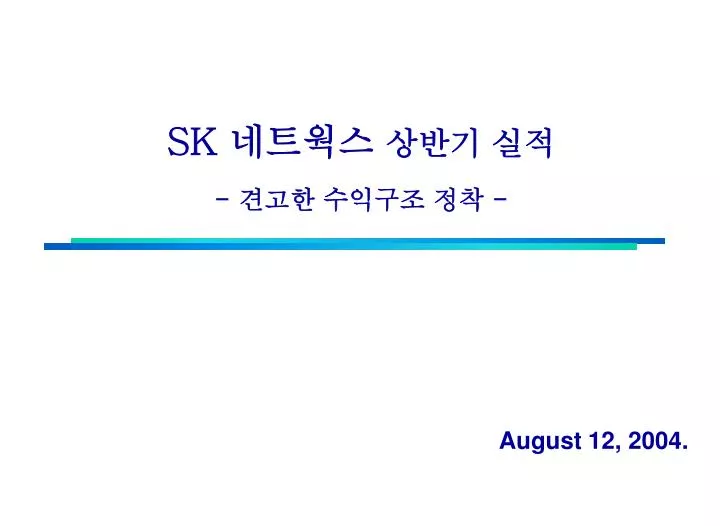 SK 네트웍스 상반기 실적

- 견고한 수익구조 정착 -

August 12, 2004.